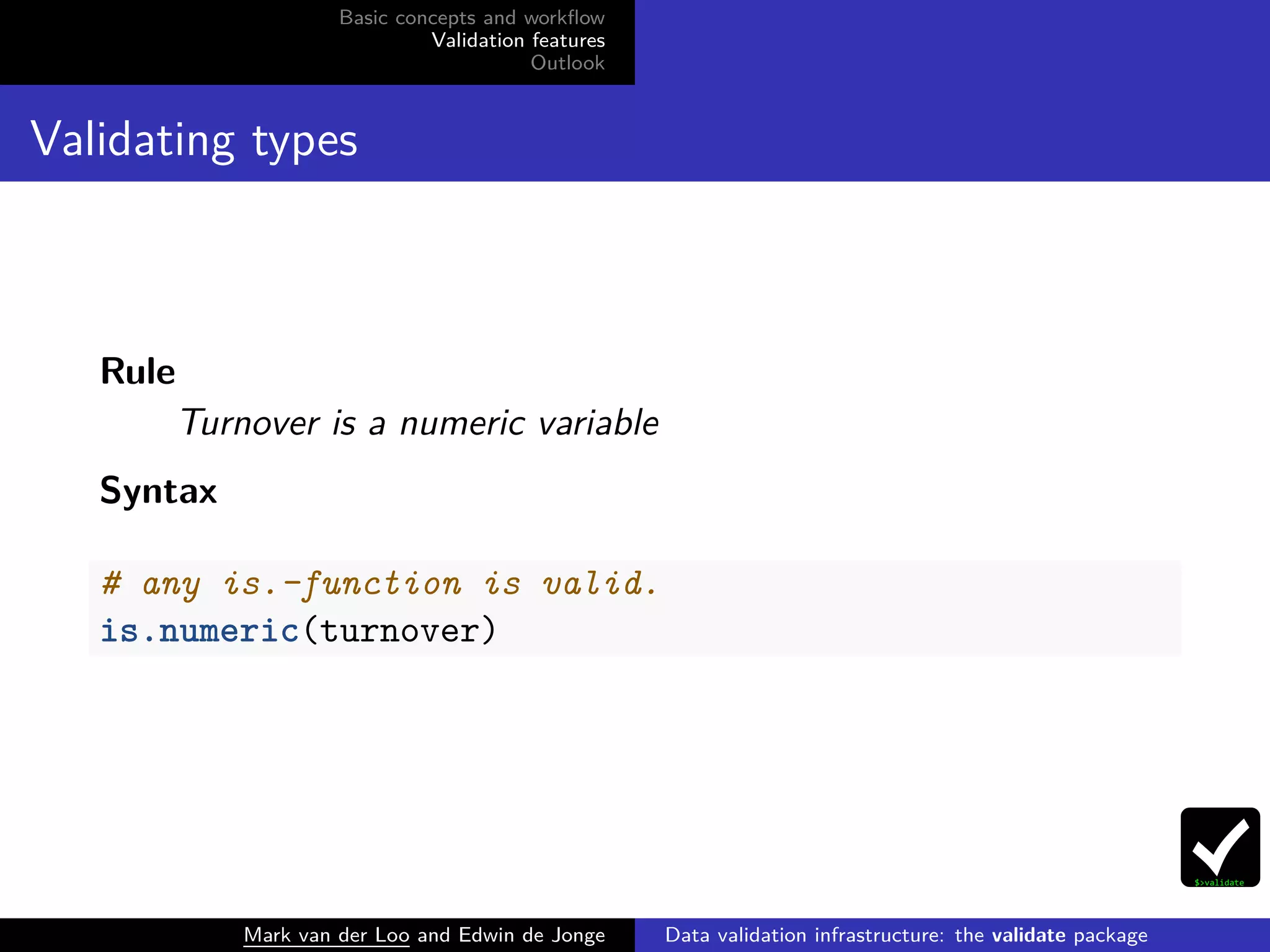 Basic concepts and workflow
Validation features
Outlook

Validating types

Rule

Turnover is a numeric variable

Syntax

# any is.-function is valid.
is.numeric(turnover)

$>validate

Mark van der Loo and Edwin de Jonge

Data validation infrastructure: the validate package